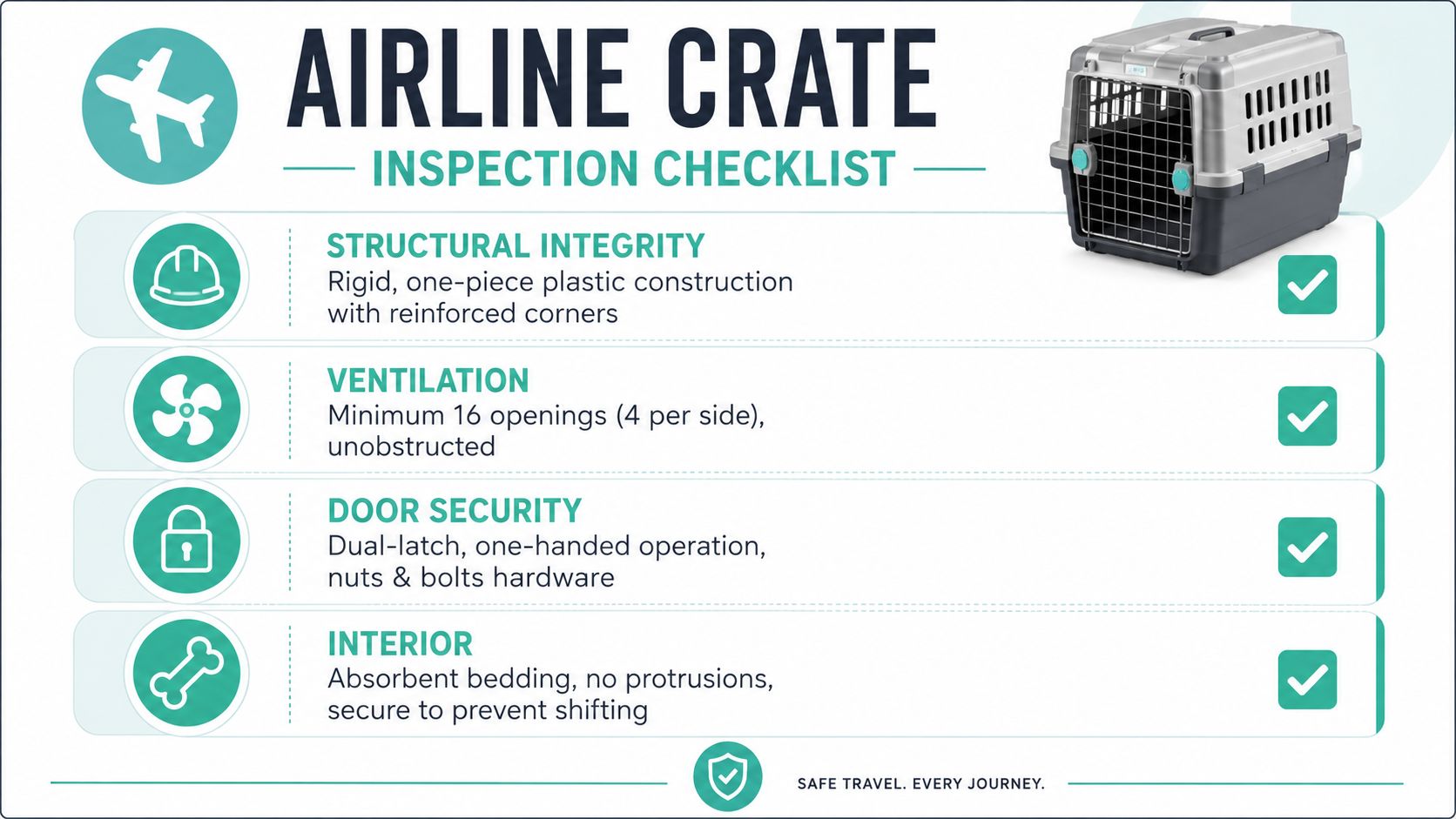 AIRLINE CRATE

INSPECTION CHECKLIST

STRUCTURAL INTEGRITY
Rigid, one-piece plastic construction with reinforced corners

VENTILATION
Minimum 16 openings (4 per side), unobstructed

DOOR SECURITY
Dual-latch, one-handed operation, nuts & bolts hardware

INTERIOR
Absorbent bedding, no protrusions, secure to prevent shifting

SAFE TRAVEL. EVERY JOURNEY.